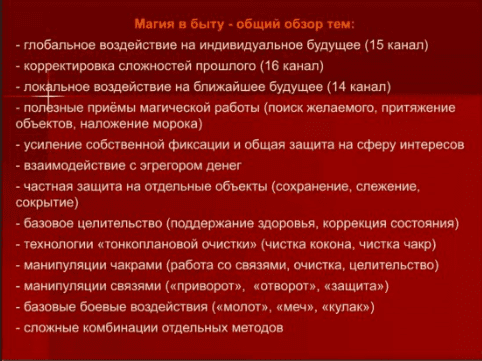 Магия в быту - общий обзор тем:
- глобальное воздействие на индивидуальное будущее (15 канал)
- корректировка сложностей прошлого (16 канал)
- локальное воздействие на ближайшее будущее (14 канал)
- полезные приёмы магической работы (поиск желаемого, притяжение объектов, наложение морока)
- усиление собственной фиксации и общая защита на сферу интересов
- взаимодействие с эгрегором денег
- частная защита на отдельные объекты (сохранение, слежение, сокрытие)
- базовое целительство (поддержание здоровья, коррекция состояния)
- технологии «тонкоплановой очистки» (чистка кокона, чистка чакр)
- манипуляции чакрами (работа со связями, очистка, целительство)
- манипуляции связями («приворот», «отворот», «защита»)
- базовые боевые воздействия («молот», «меч», «кулак»)
- сложные комбинации отдельных методов